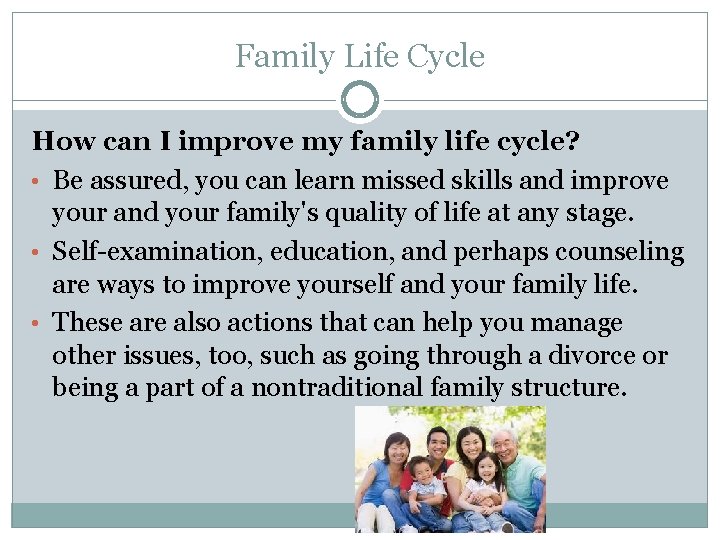 Family Life Cycle

How can I improve my family life cycle?

• Be assured, you can learn missed skills and improve your and your family's quality of life at any stage.
• Self-examination, education, and perhaps counseling are ways to improve yourself and your family life.
• These are also actions that can help you manage other issues, too, such as going through a divorce or being a part of a nontraditional family structure.